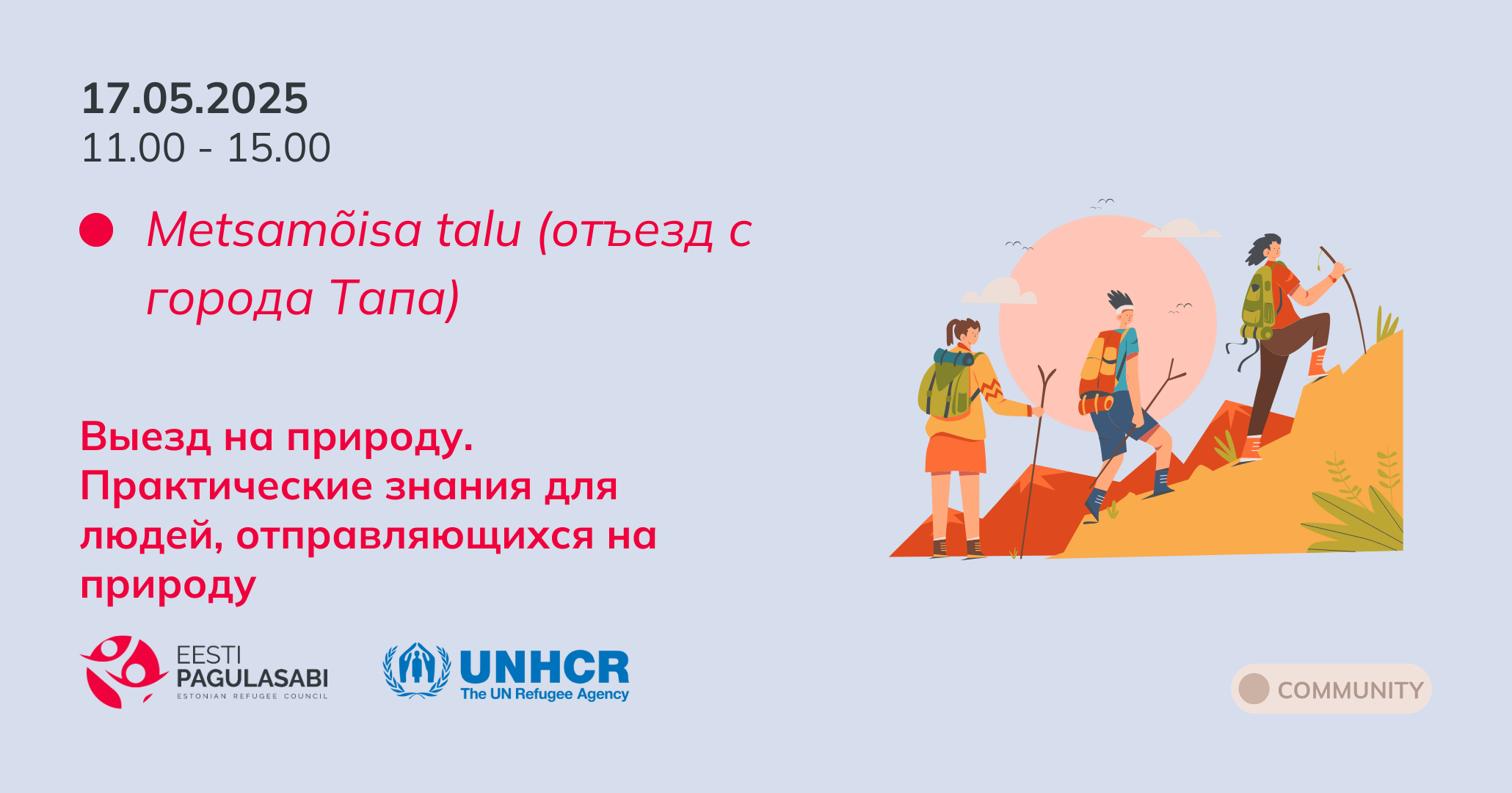 17.05.2025
11.00 - 15.00

Metsamõisa talu (отъезд с города Тапа)

Выезд на природу. Практические знания для людей, отправляющихся на природу

EESTI PAGULASABI
ESTONIAN REFUGEE COUNCIL

UNHCR
The UN Refugee Agency

COMMUNITY